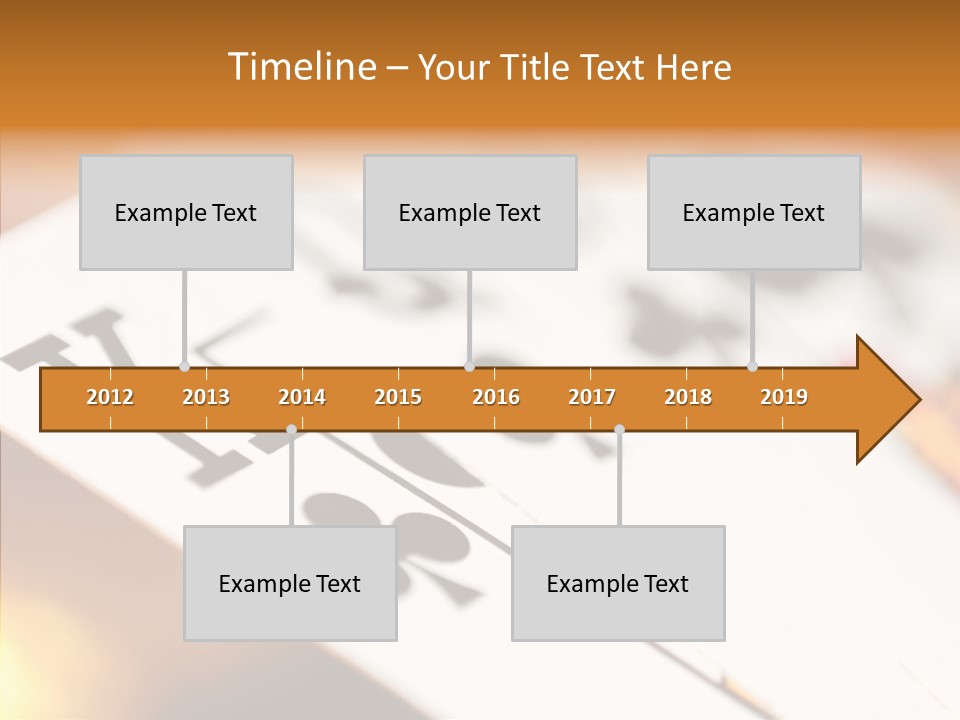 Timeline – Your Title Text Here

Example Text

Example Text

Example Text

2012 2013 2014 2015 2016 2017 2018 2019

Example Text

Example Text